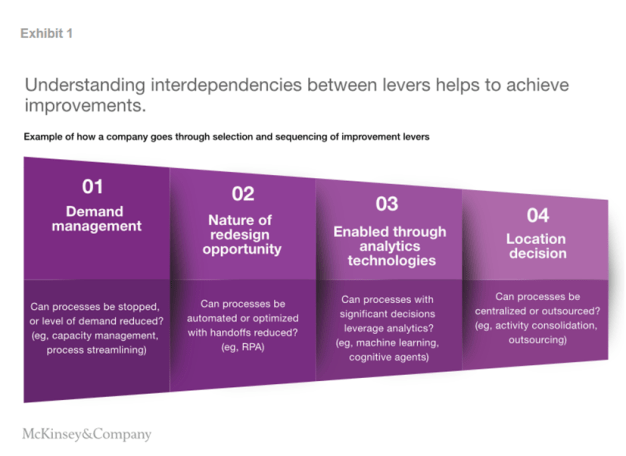 Exhibit 1

Understanding interdependencies between levers helps to achieve improvements.

Example of how a company goes through selection and sequencing of improvement levers

01
Demand management

Can processes be stopped, or level of demand reduced? (eg, capacity management, process streamlining)

02
Nature of redesign opportunity

Can processes be automated or optimized with handoffs reduced? (eg, RPA)

03
Enabled through analytics technologies

Can processes with significant decisions leverage analytics? (eg, machine learning, cognitive agents)

04
Location decision

Can processes be centralized or outsourced? (eg, activity consolidation, outsourcing)

McKinsey&Company